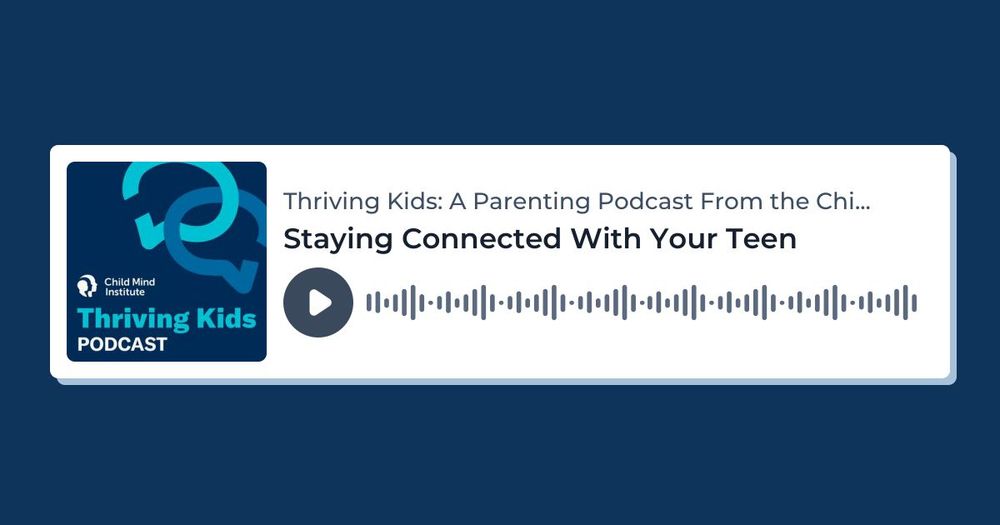 Child Mind Institute
Thriving Kids
PODCAST

Thriving Kids: A Parenting Podcast From the Chi...
Staying Connected With Your Teen